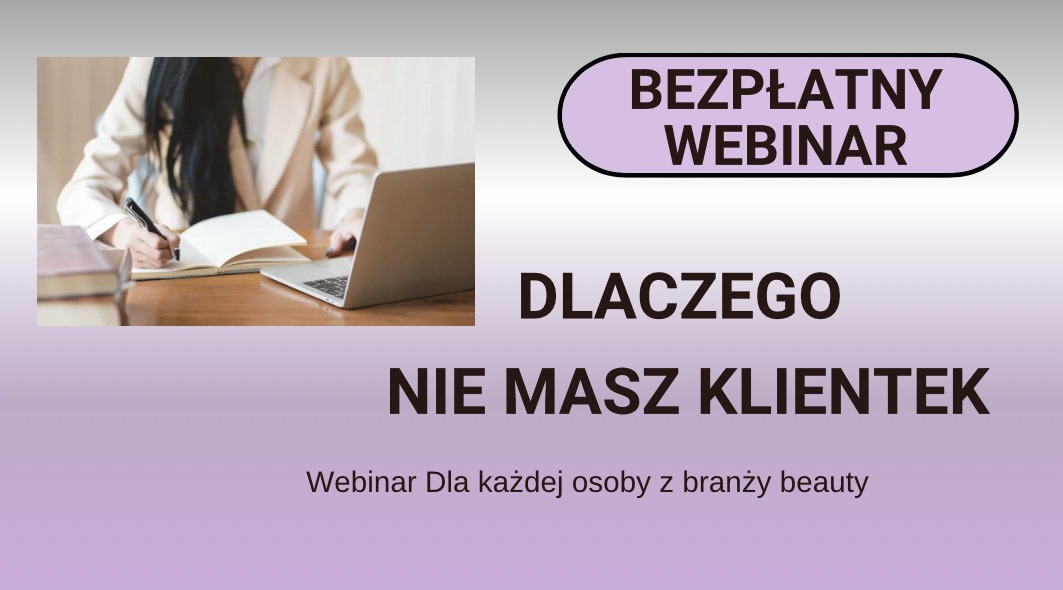 BEZPŁATNY WEBINAR

DLACZEGO
NIE MASZ KLIENTEK

Webinar Dla każdej osoby z branży beauty